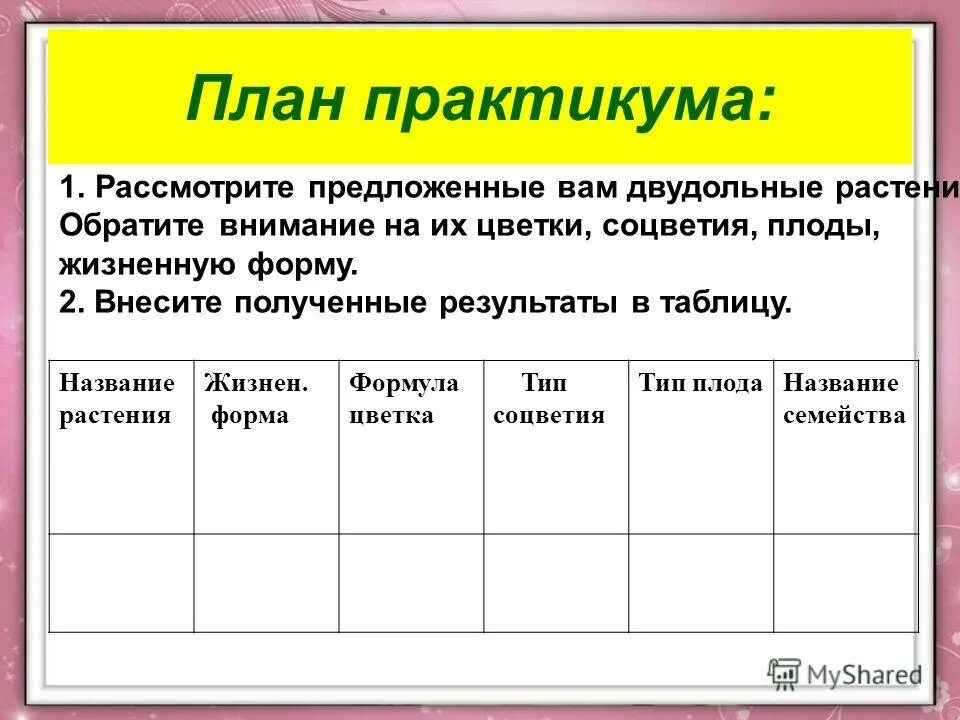 План практикума:

1. Рассмотрите предложенные вам двудольные растени
Обратите внимание на их цветки, соцветия, плоды, жизненную форму.
2. Внесите полученные результаты в таблицу.

| Название растения | Жизнен. форма | Формула цветка | Тип соцветия | Тип плода | Название семейства |
|---|---|---|---|---|---|
| | | | | | |

MyShared